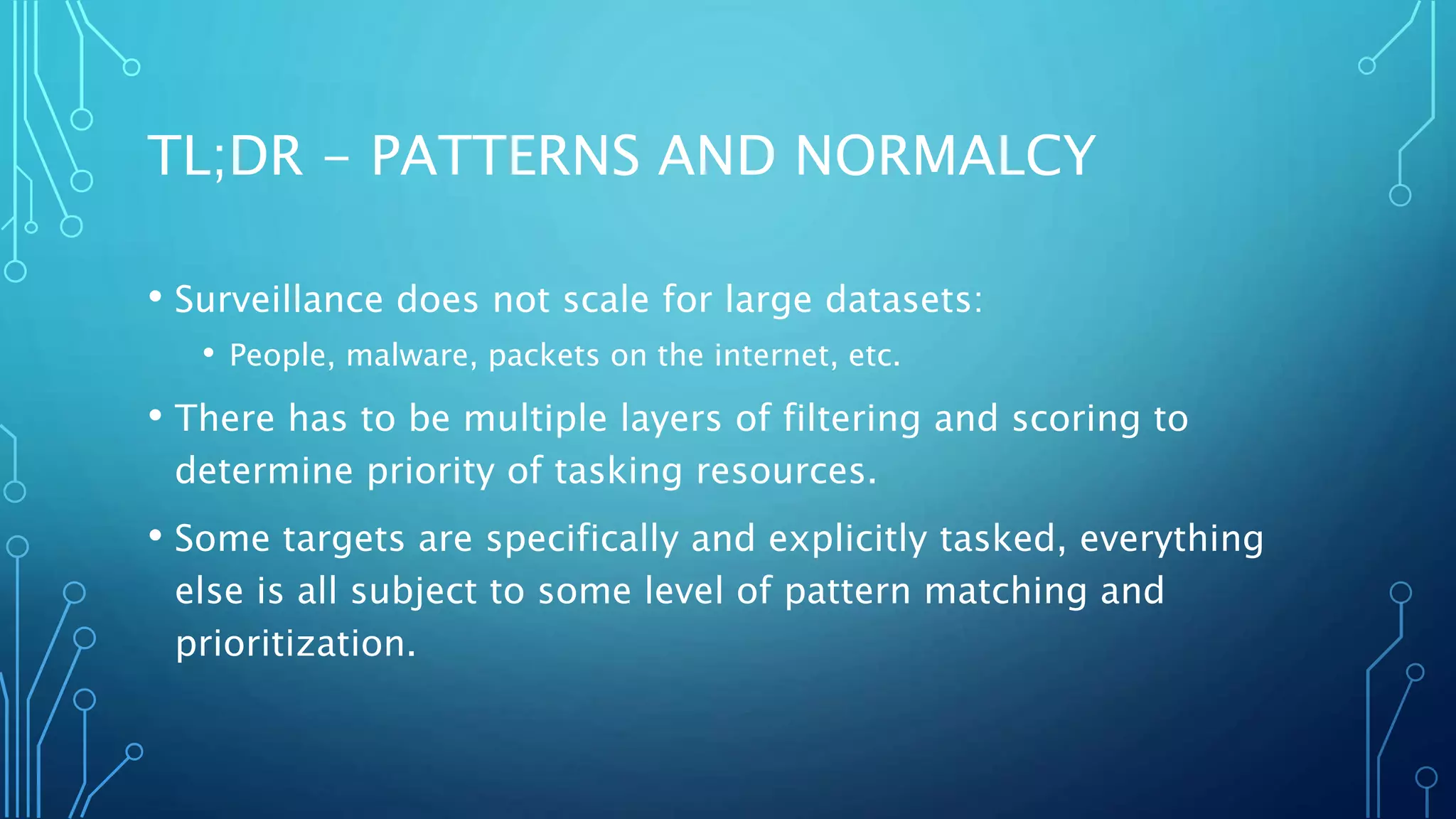 TL;DR – PATTERNS AND NORMALCY

• Surveillance does not scale for large datasets:
 • People, malware, packets on the internet, etc.
• There has to be multiple layers of filtering and scoring to determine priority of tasking resources.
• Some targets are specifically and explicitly tasked, everything else is all subject to some level of pattern matching and prioritization.